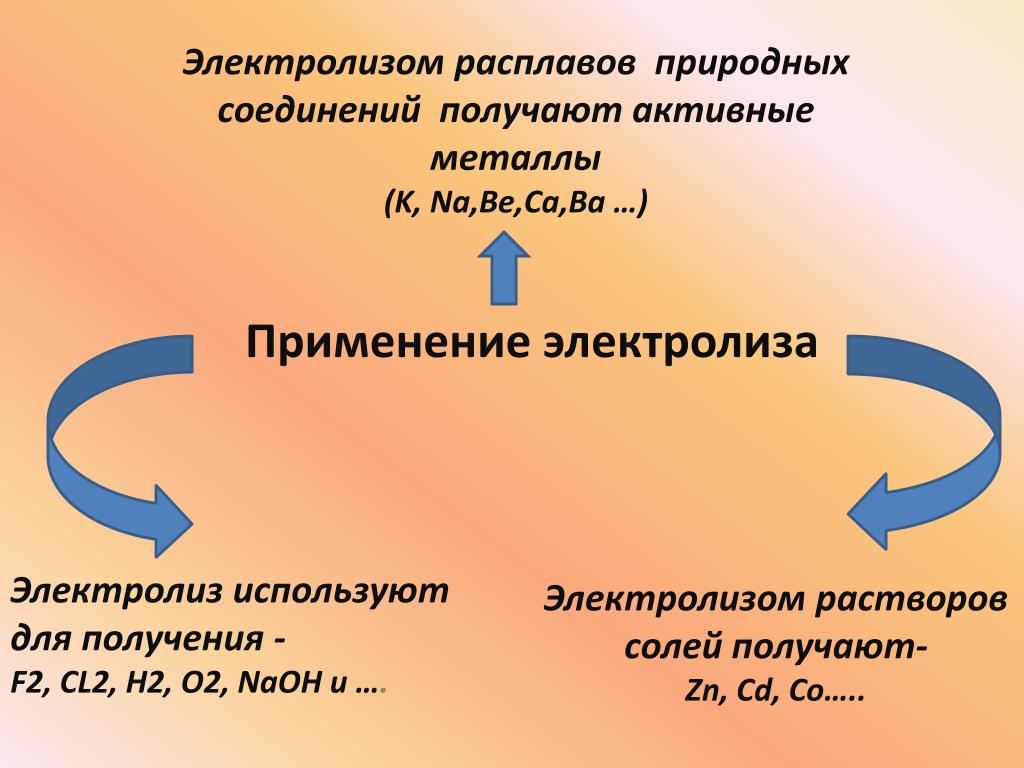 Электролизом расплавов природных соединений получают активные металлы
(K, Na,Be,Ca,Ba …)

Применение электролиза

Электролиз используют для получения -
F2, CL2, H2, O2, NaOH и ….

Электролизом растворов солей получают-
Zn, Cd, Co…..